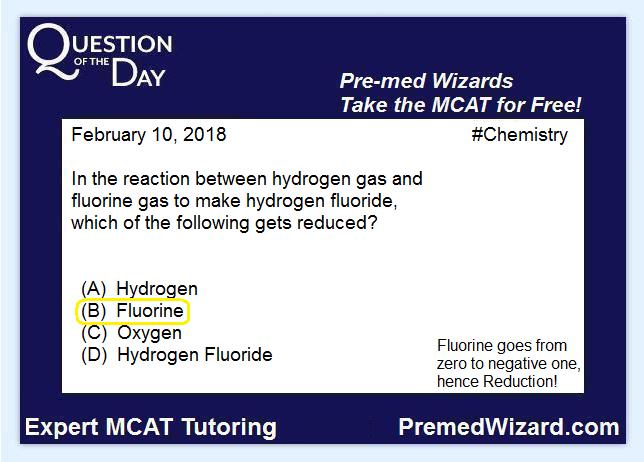 QUESTION OF THE DAY

Pre-med Wizards
Take the MCAT for Free!

February 10, 2018

#Chemistry

In the reaction between hydrogen gas and fluorine gas to make hydrogen fluoride, which of the following gets reduced?

(A) Hydrogen
(B) Fluorine
(C) Oxygen
(D) Hydrogen Fluoride

Fluorine goes from zero to negative one, hence Reduction!

Expert MCAT Tutoring

PremedWizard.com